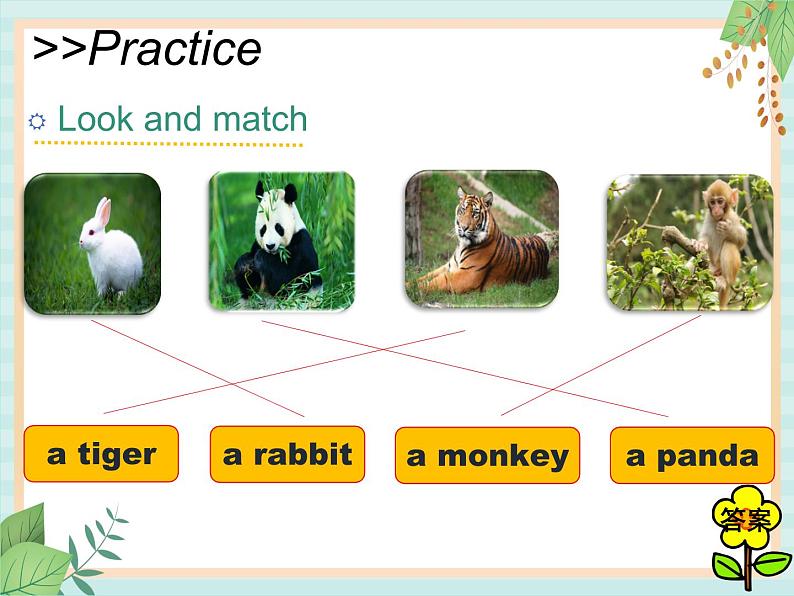 >>Practice

Look and match

a tiger

a rabbit

a monkey

a panda

答案